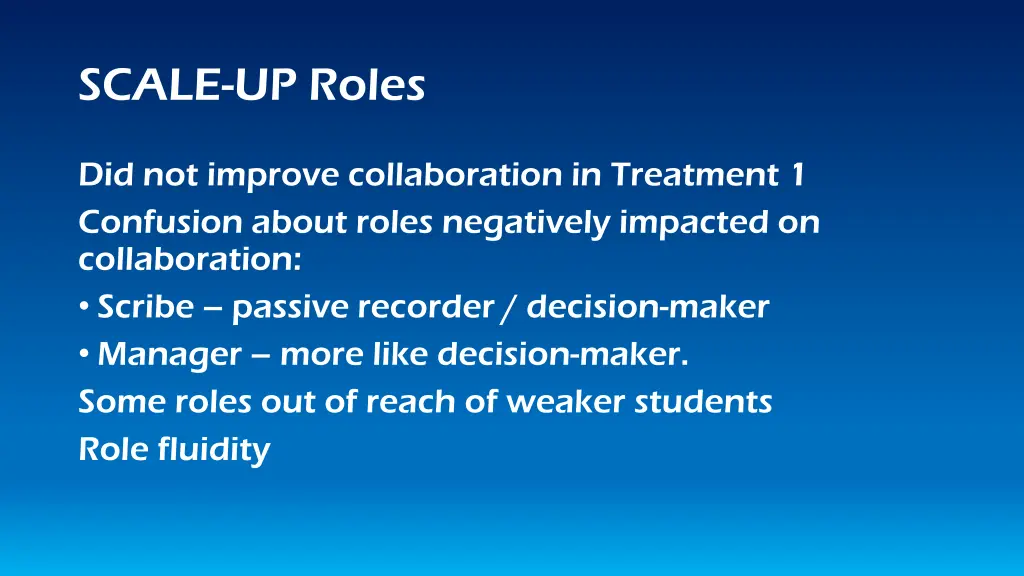 SCALE-UP Roles

Did not improve collaboration in Treatment 1

Confusion about roles negatively impacted on collaboration:

• Scribe – passive recorder / decision-maker
• Manager – more like decision-maker.

Some roles out of reach of weaker students

Role fluidity